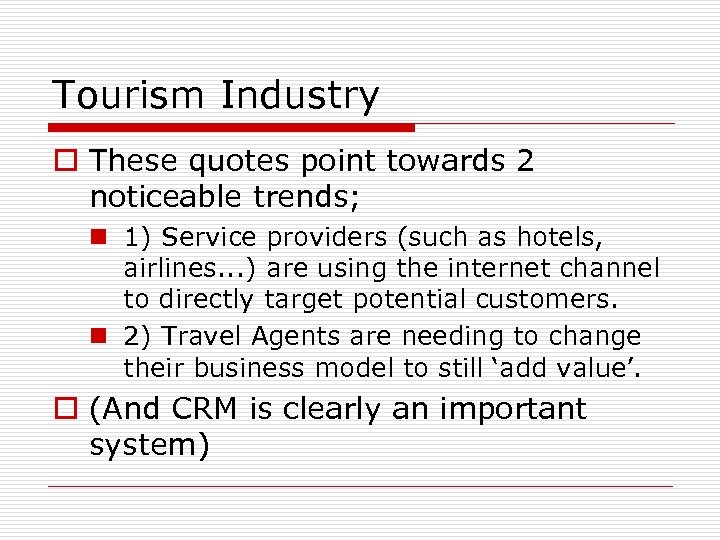 Tourism Industry

These quotes point towards 2 noticeable trends;

1) Service providers (such as hotels, airlines...) are using the internet channel to directly target potential customers.

2) Travel Agents are needing to change their business model to still ‘add value’.

(And CRM is clearly an important system)